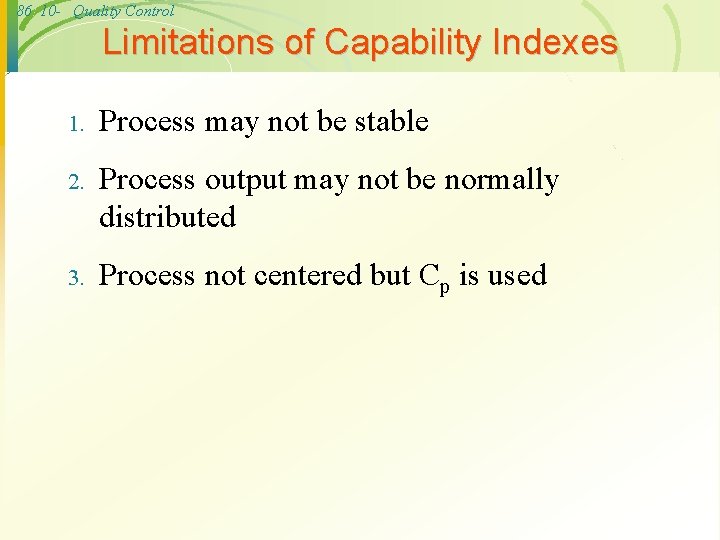 86 10- Quality Control

Limitations of Capability Indexes

1. Process may not be stable

2. Process output may not be normally distributed

3. Process not centered but $C_p$ is used